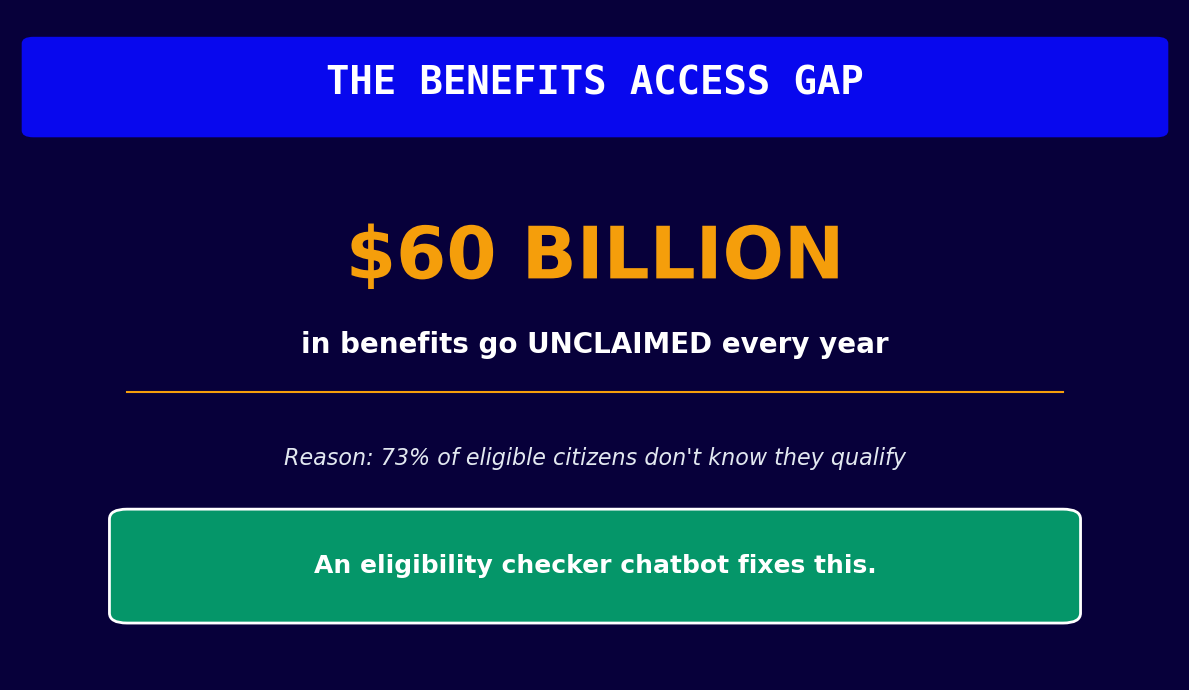 THE BENEFITS ACCESS GAP

$60 BILLION

in benefits go UNCLAIMED every year

Reason: 73% of eligible citizens don't know they qualify

An eligibility checker chatbot fixes this.